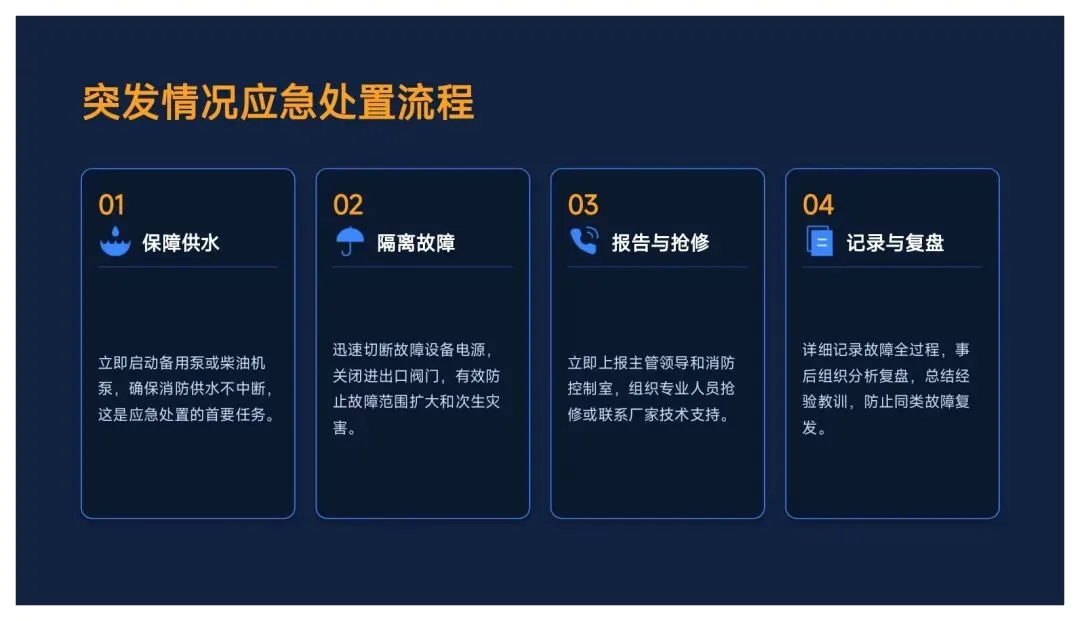 突发情况应急处置流程

01
保障供水

立即启动备用泵或柴油机泵，确保消防供水不中断，这是应急处置的首要任务。

02
隔离故障

迅速切断故障设备电源，关闭进出口阀门，有效防止故障范围扩大和次生灾害。

03
报告与抢修

立即上报主管领导和消防控制室，组织专业人员抢修或联系厂家技术支持。

04
记录与复盘

详细记录故障全过程，事后组织分析复盘，总结经验教训，防止同类故障复发。